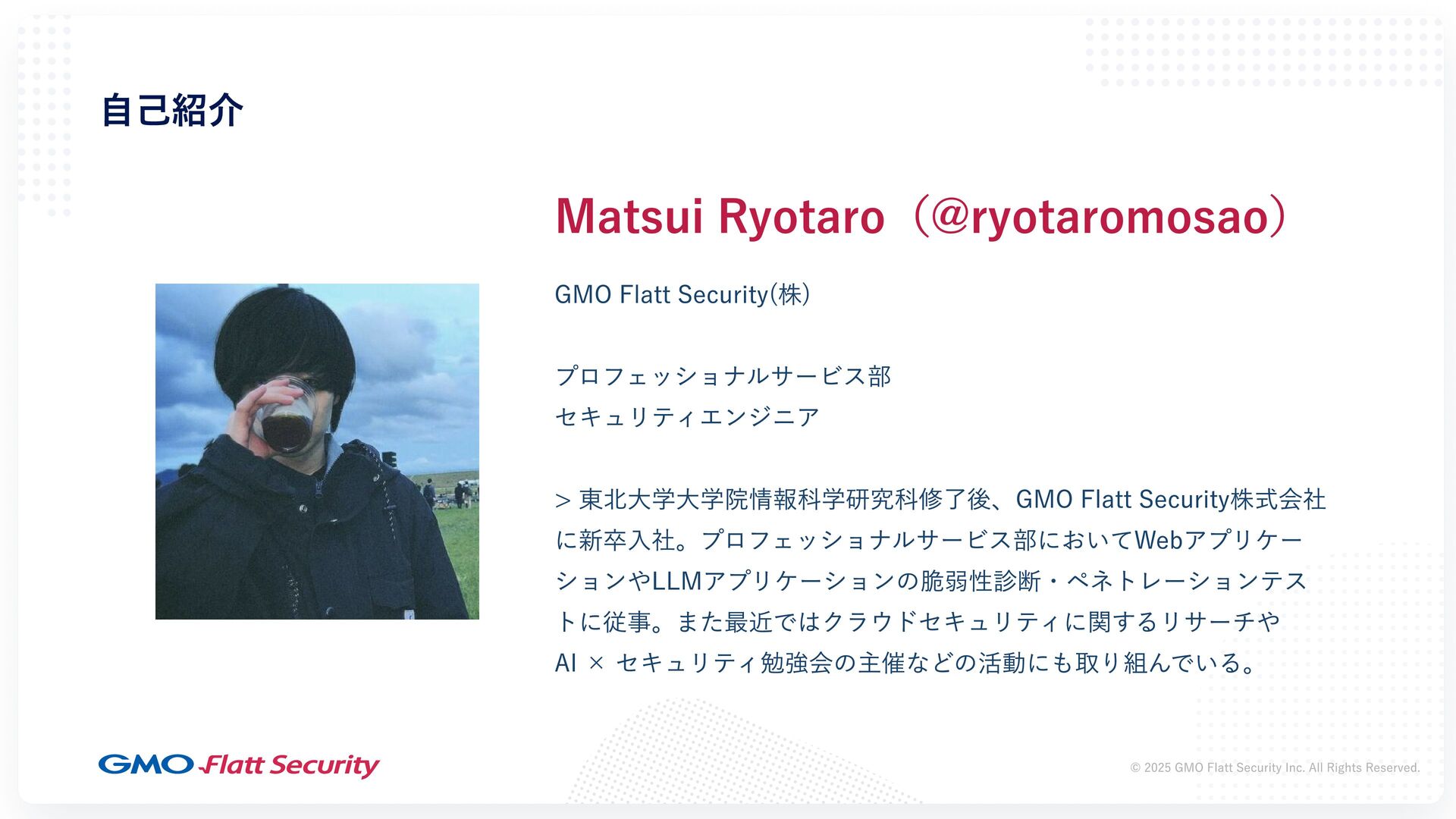 自己紹介

Matsui Ryotaro（@ryotaromosao）

GMO Flatt Security(株)

プロフェッショナルサービス部
セキュリティエンジニア

> 東北大学大学院情報科学研究科修了後、GMO Flatt Security株式会社に新卒入社。プロフェッショナルサービス部においてWebアプリケーションやLLMアプリケーションの脆弱性診断・ペネトレーションテストに従事。また最近ではクラウドセキュリティに関するリサーチやAI × セキュリティ勉強会の主催などの活動にも取り組んでいる。

GMO Flatt Security

© 2025 GMO Flatt Security Inc. All Rights Reserved.